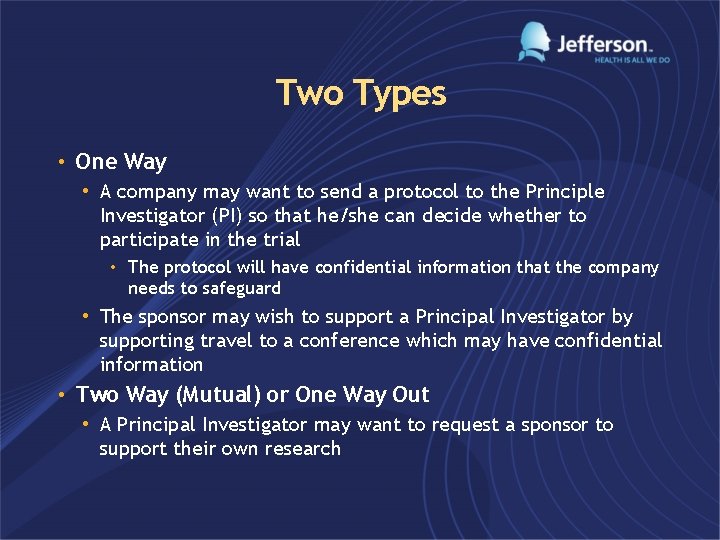 Jefferson.
HEALTH IS ALL WE DO

Two Types

• One Way
  • A company may want to send a protocol to the Principle Investigator (PI) so that he/she can decide whether to participate in the trial
    • The protocol will have confidential information that the company needs to safeguard
  • The sponsor may wish to support a Principal Investigator by supporting travel to a conference which may have confidential information
• Two Way (Mutual) or One Way Out
  • A Principal Investigator may want to request a sponsor to support their own research